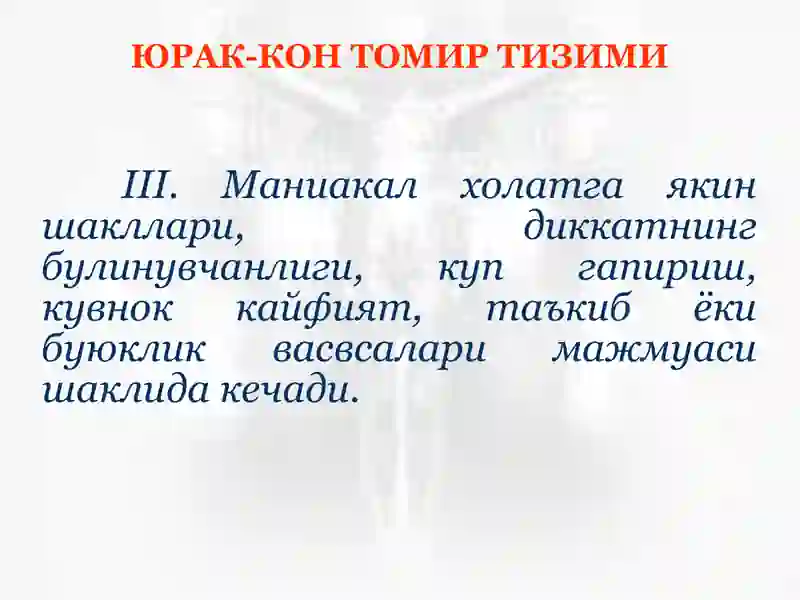 ЮРАК-КОН ТОМИР ТИЗИМИ

III. Маниакал холатга якин шакллари, диккатнинг булинувчанлиги, куп гапириш, кувнок кайфият, таъкиб ёки буюклик васвсалари мажмуаси шаклида кечади.